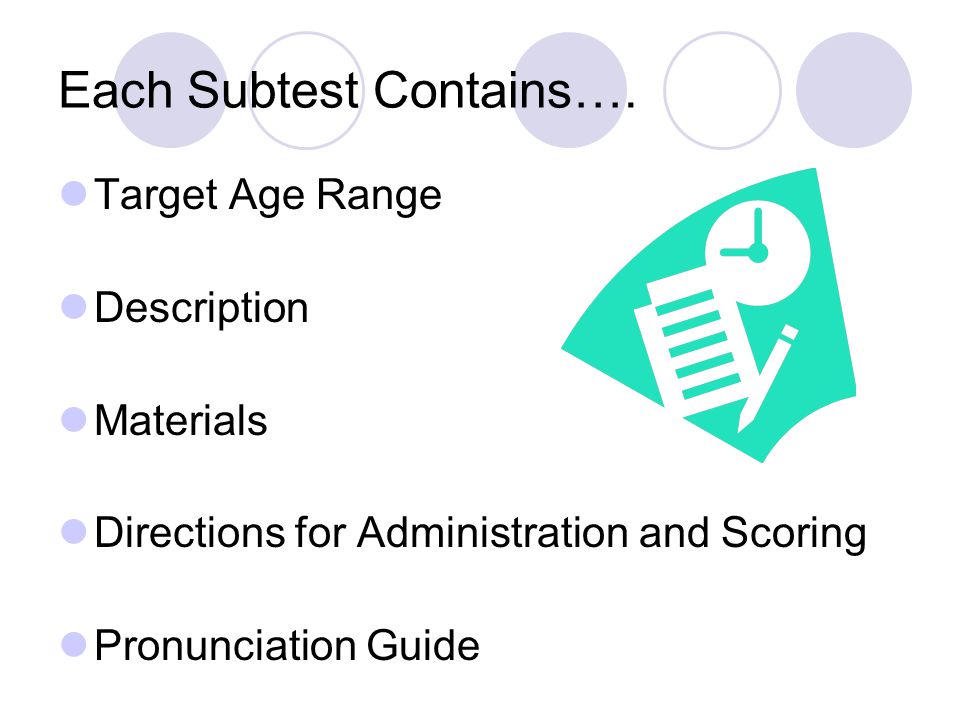 Each Subtest Contains….

Target Age Range

Description

Materials

Directions for Administration and Scoring

Pronunciation Guide